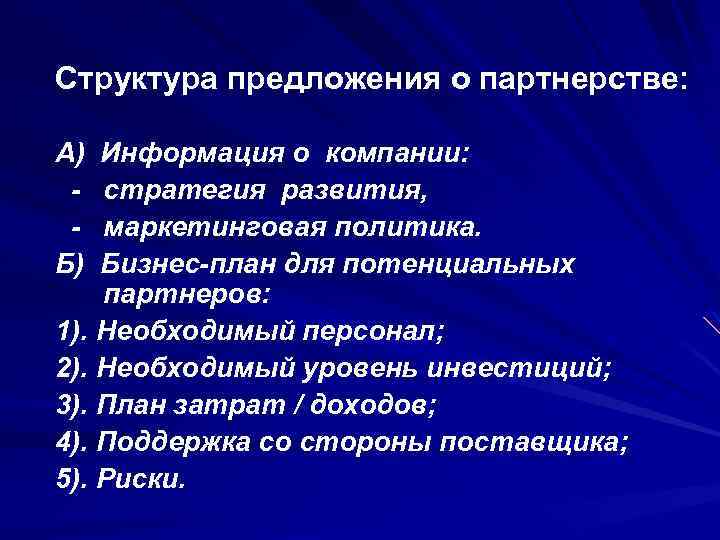 Структура предложения о партнерстве:

А) Информация о компании:
- стратегия развития,
- маркетинговая политика.
Б) Бизнес-план для потенциальных партнеров:
1). Необходимый персонал;
2). Необходимый уровень инвестиций;
3). План затрат / доходов;
4). Поддержка со стороны поставщика;
5). Риски.